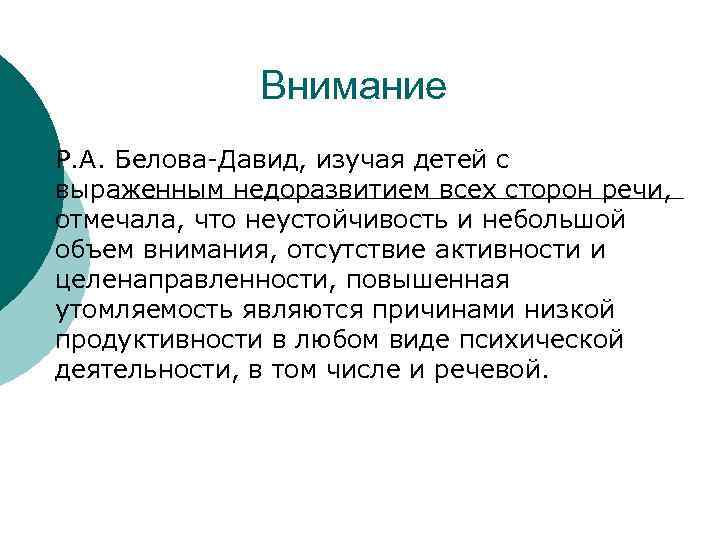 Внимание

Р.А. Белова-Давид, изучая детей с выраженным недоразвитием всех сторон речи, отмечала, что неустойчивость и небольшой объем внимания, отсутствие активности и целенаправленности, повышенная утомляемость являются причинами низкой продуктивности в любом виде психической деятельности, в том числе и речевой.